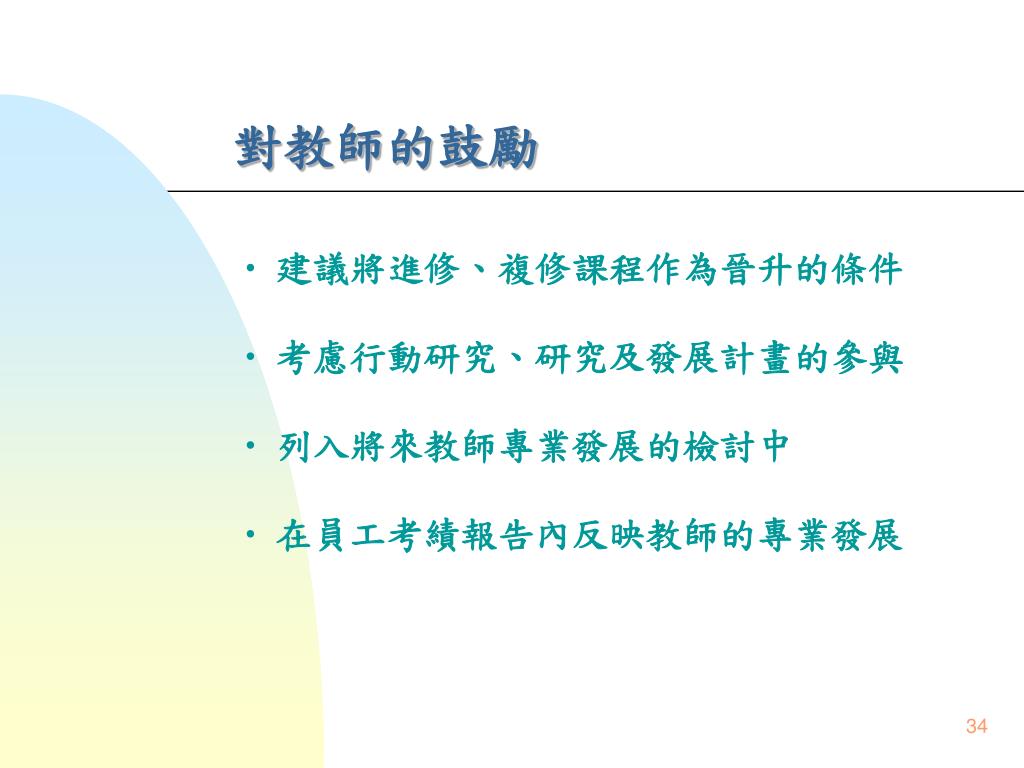 對教師的鼓勵

• 建議將進修、複修課程作為晉升的條件

• 考慮行動研究、研究及發展計畫的參與

• 列入將來教師專業發展的檢討中

• 在員工考績報告內反映教師的專業發展

34